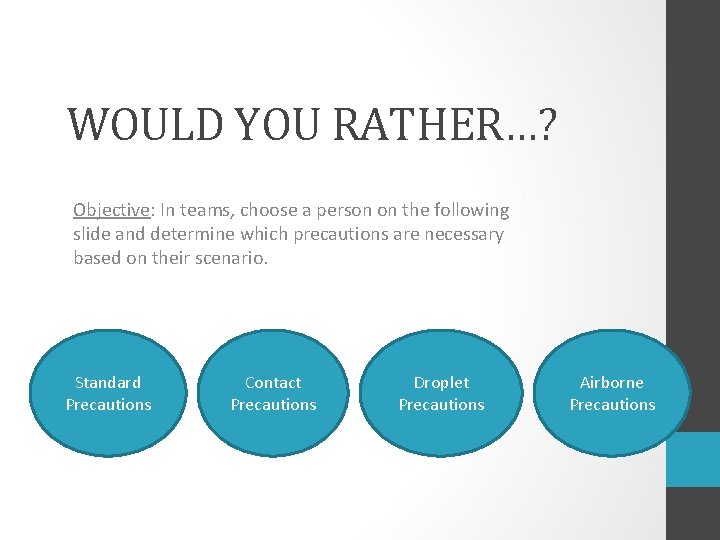 WOULD YOU RATHER…?

Objective: In teams, choose a person on the following slide and determine which precautions are necessary based on their scenario.

Standard Precautions

Contact Precautions

Droplet Precautions

Airborne Precautions